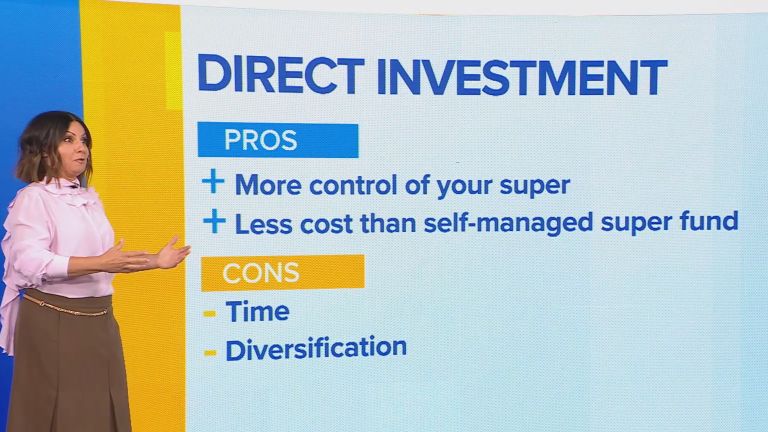 DIRECT INVESTMENT

PROS

+ More control of your super

+ Less cost than self-managed super fund

CONS

- Time

- Diversification